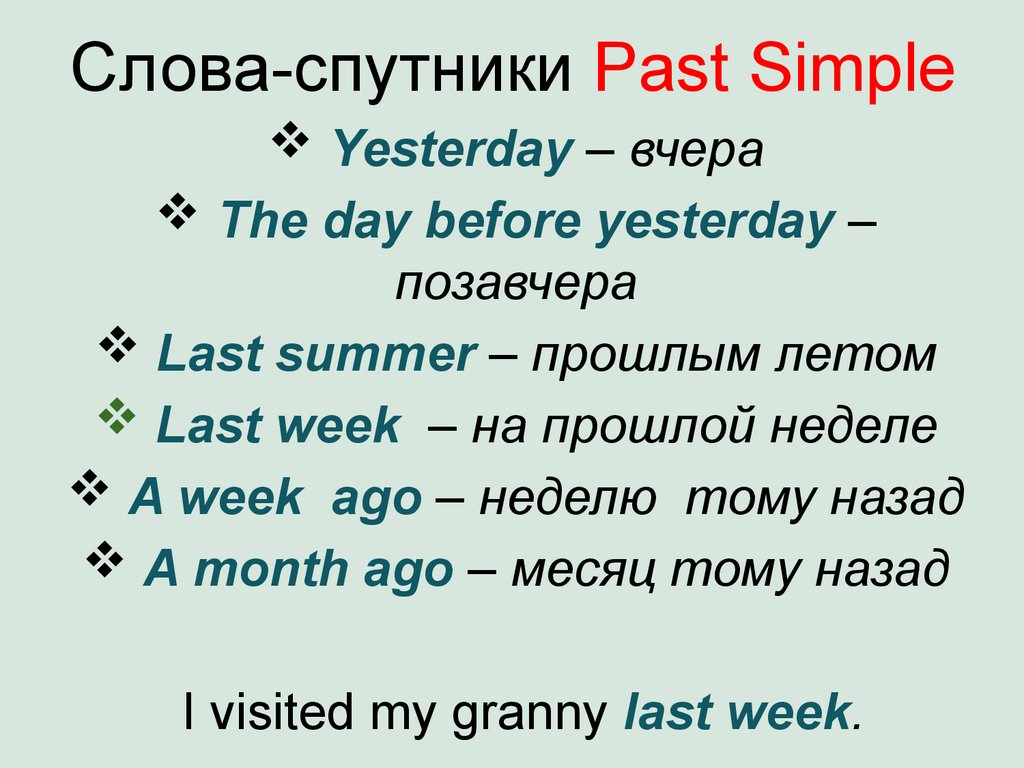 Слова-спутники Past Simple

❖ Yesterday – вчера

❖ The day before yesterday – позавчера

❖ Last summer – прошлым летом

❖ Last week – на прошлой неделе

❖ A week ago – неделю тому назад

❖ A month ago – месяц тому назад

I visited my granny last week.